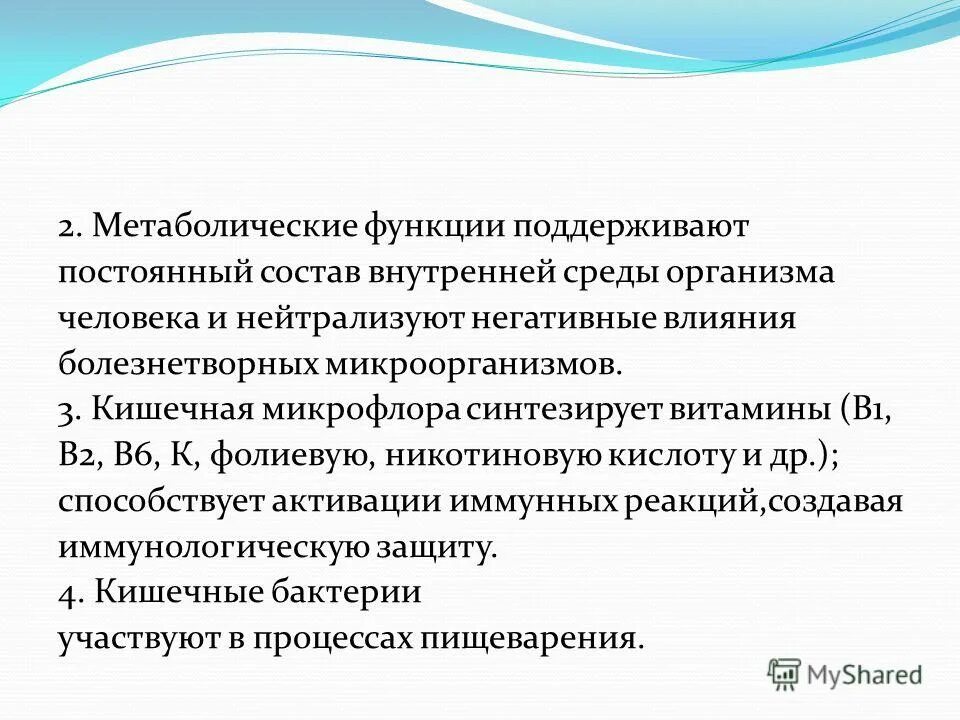 2. Метаболические функции поддерживают постоянный состав внутренней среды организма человека и нейтрализуют негативные влияния болезнетворных микроорганизмов.
3. Кишечная микрофлора синтезирует витамины (В1, В2, В6, К, фолиевую, никотиновую кислоту и др.); способствует активации иммунных реакций,создавая иммунологическую защиту.
4. Кишечные бактерии участвуют в процессах пищеварения.

MyShared